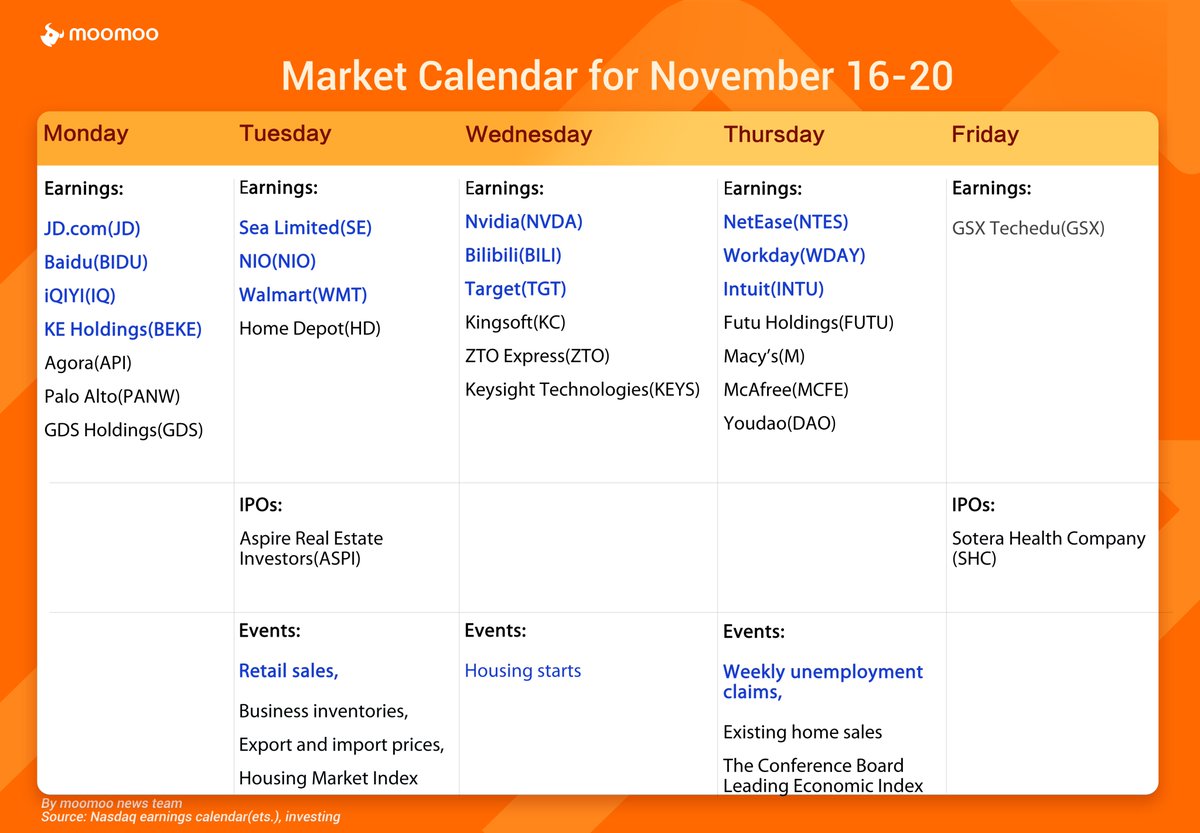 moomoo

Market Calendar for November 16-20

| Monday | Tuesday | Wednesday | Thursday | Friday |
|---|---|---|---|---|
| Earnings: JD.com(JD) Baidu(BIDU) iQIYI(IQ) KE Holdings(BEKE) Agora(API) Palo Alto(PANW) GDS Holdings(GDS) | Earnings: Sea Limited(SE) NIO(NIO) Walmart(WMT) Home Depot(HD) | Earnings: Nvidia(NVDA) Bilibili(BILI) Target(TGT) Kingsoft(KC) ZTO Express(ZTO) Keysight Technologies(KEYS) | Earnings: NetEase(NTES) Workday(WDAY) Intuit(INTU) Futu Holdings(FUTU) Macy's(M) McAfree(MCFE) Youdao(DAO) | Earnings: GSX Techedu(GSX) |
| | IPOs: Aspire Real Estate Investors(ASPI) | | | IPOs: Sotera Health Company (SHC) |
| | Events: Retail sales, Business inventories, Export and import prices, Housing Market Index | Events: Housing starts | Events: Weekly unemployment claims, Existing home sales The Conference Board Leading Economic Index | |

By moomoo news team
Source: Nasdaq earnings calendar(ets.), investing